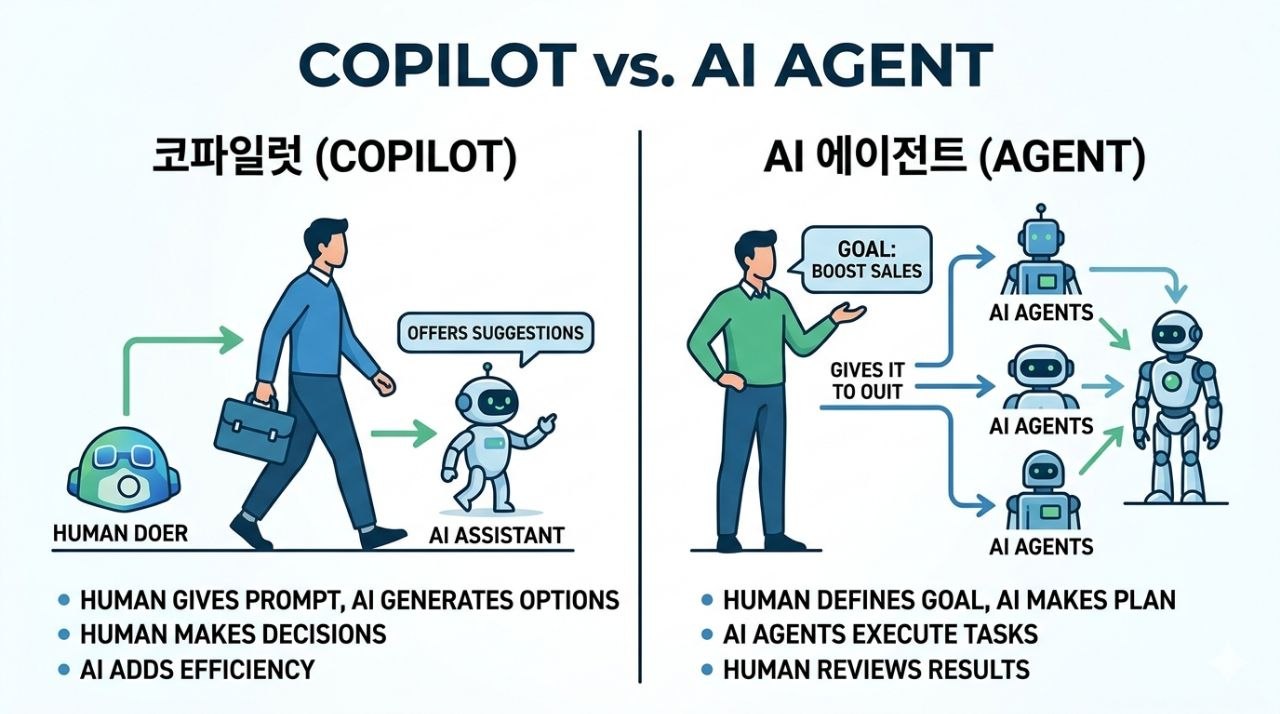 COPILOT vs. AI AGENT

코파일럿 (COPILOT)

OFFERS SUGGESTIONS

HUMAN DOER

AI ASSISTANT

• HUMAN GIVES PROMPT, AI GENERATES OPTIONS
• HUMAN MAKES DECISIONS
• AI ADDS EFFICIENCY

AI 에이전트 (AGENT)

GOAL: BOOST SALES

GIVES IT TO OUIT

AI AGENTS

AI AGENTS

AI AGENTS

• HUMAN DEFINES GOAL, AI MAKES PLAN
• AI AGENTS EXECUTE TASKS
• HUMAN REVIEWS RESULTS